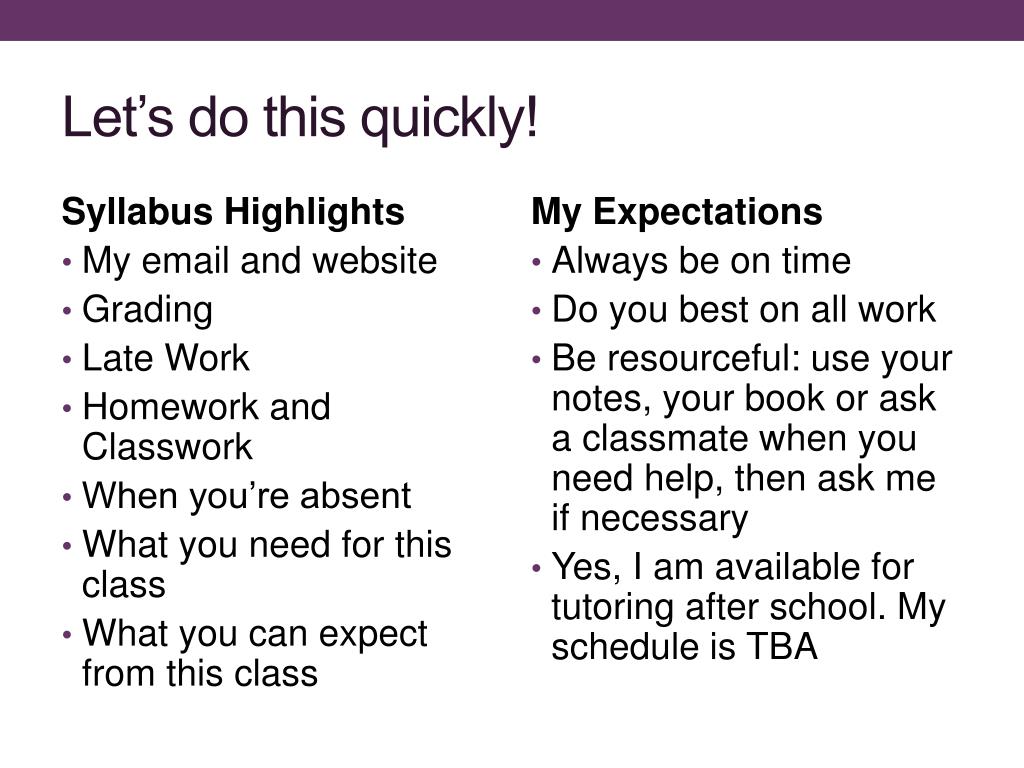 Let’s do this quickly!

Syllabus Highlights
• My email and website
• Grading
• Late Work
• Homework and Classwork
• When you’re absent
• What you need for this class
• What you can expect from this class

My Expectations
• Always be on time
• Do you best on all work
• Be resourceful: use your notes, your book or ask a classmate when you need help, then ask me if necessary
• Yes, I am available for tutoring after school. My schedule is TBA